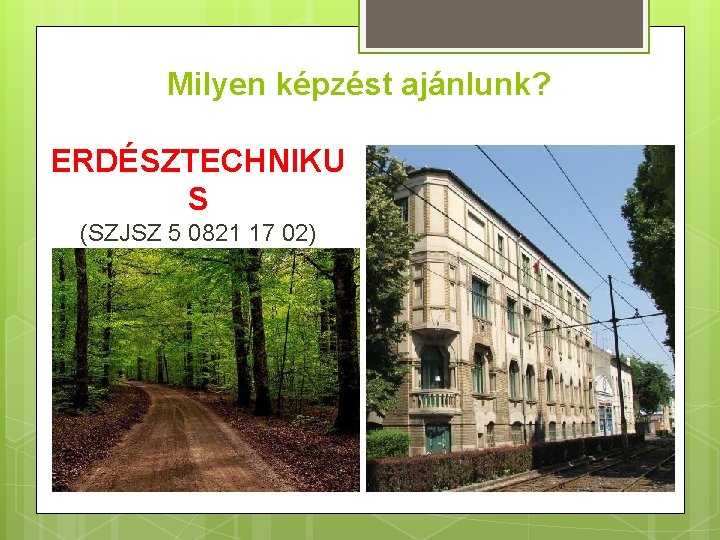 Milyen képzést ajánlunk?

ERDÉSZTECHNIKUS
(SZJSZ 5 0821 17 02)